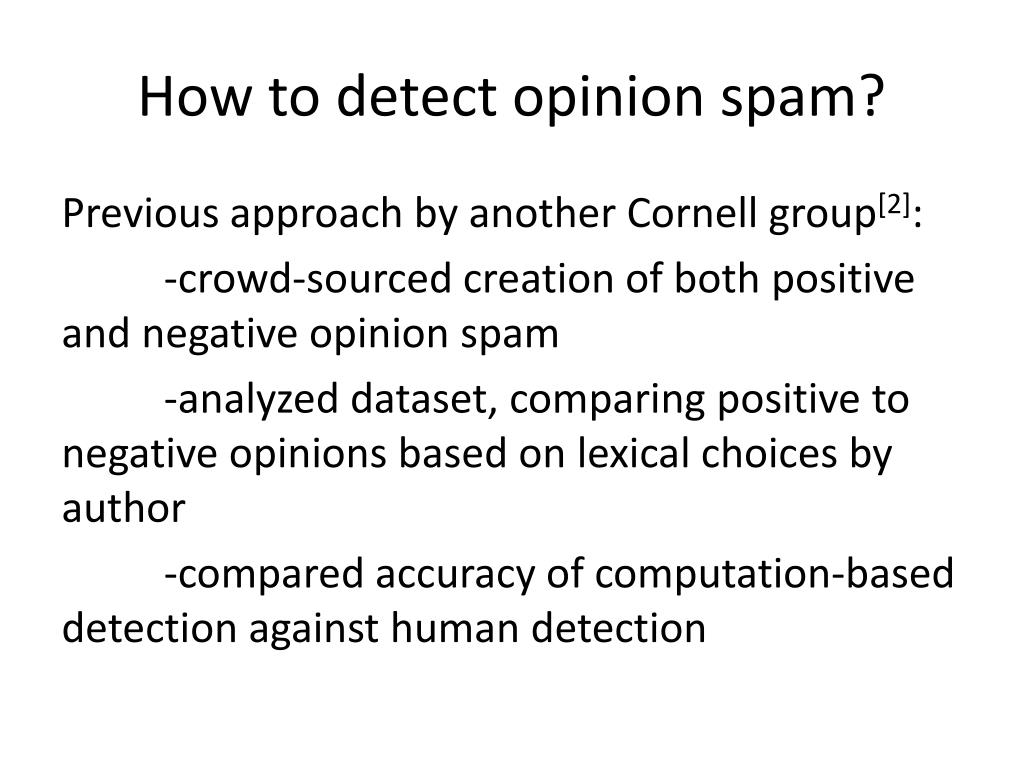 How to detect opinion spam?

Previous approach by another Cornell group$^{[2]}$:

-crowd-sourced creation of both positive and negative opinion spam

-analyzed dataset, comparing positive to negative opinions based on lexical choices by author

-compared accuracy of computation-based detection against human detection